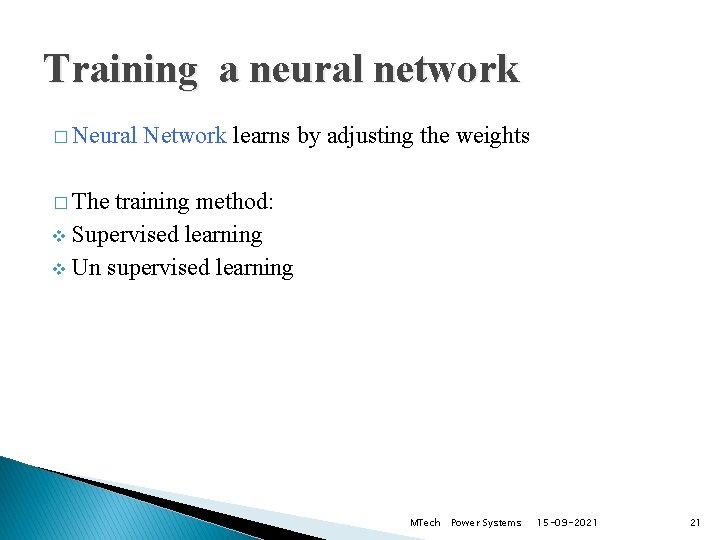 Training a neural network

□ Neural Network learns by adjusting the weights

□ The training method:
❖ Supervised learning
❖ Un supervised learning

MTech Power Systems 15-09-2021 21